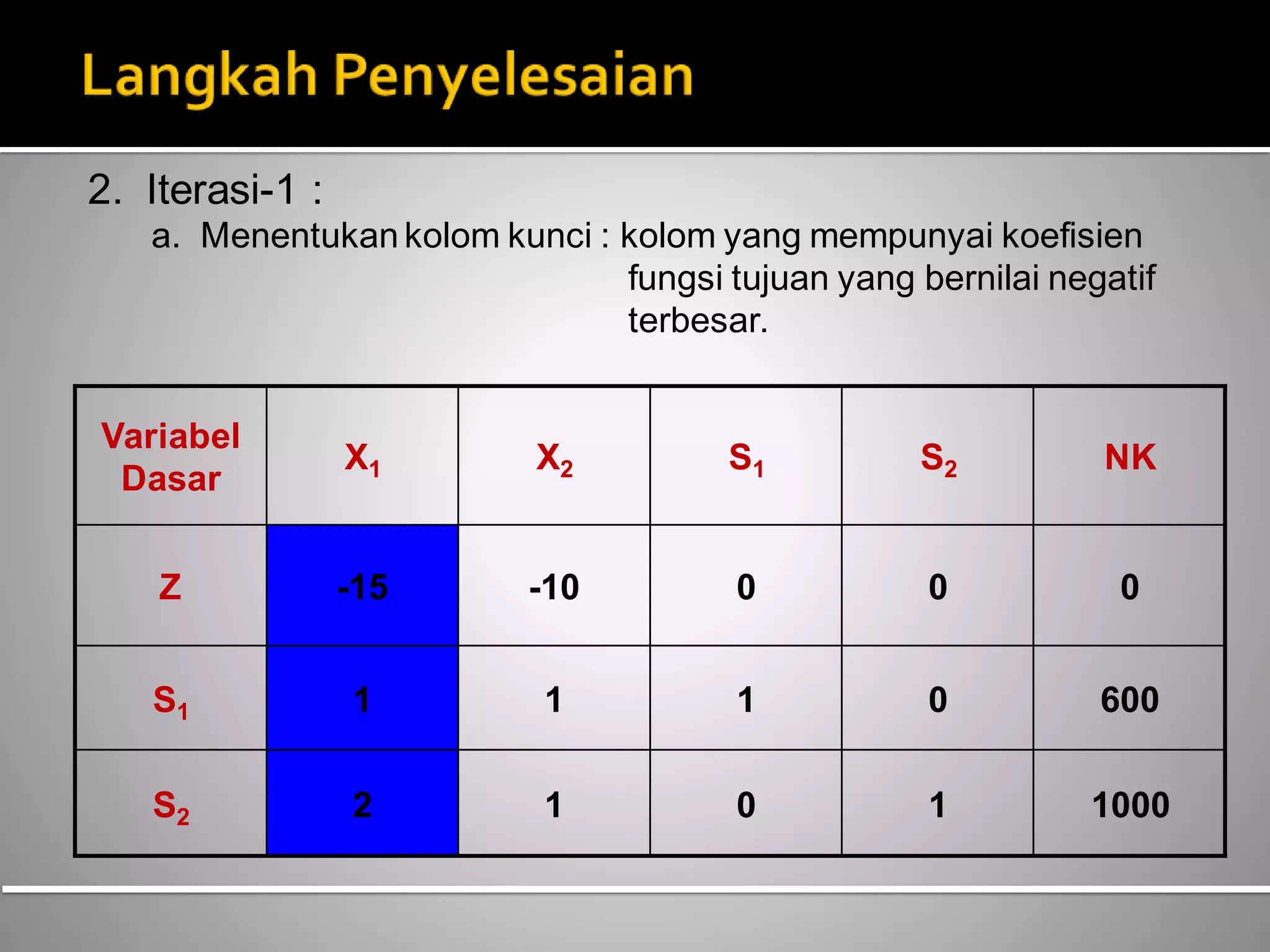 Langkah Penyelesaian

2. Iterasi-1 :

a. Menentukan kolom kunci : kolom yang mempunyai koefisien fungsi tujuan yang bernilai negatif terbesar.

| Variabel Dasar | $X_1$ | $X_2$ | $S_1$ | $S_2$ | NK |
|---|---|---|---|---|---|
| Z | -15 | -10 | 0 | 0 | 0 |
| $S_1$ | 1 | 1 | 1 | 0 | 600 |
| $S_2$ | 2 | 1 | 0 | 1 | 1000 |